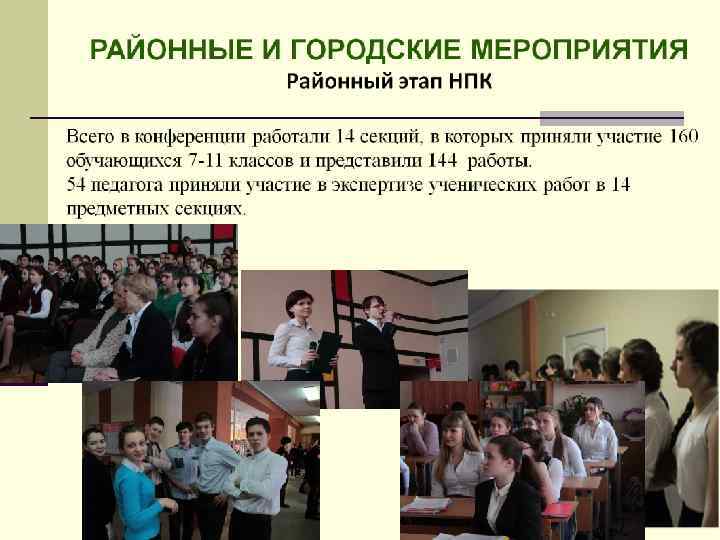 РАЙОННЫЕ И ГОРОДСКИЕ МЕРОПРИЯТИЯ
Районный этап НПК

Всего в конференции работали 14 секций, в которых приняли участие 160 обучающихся 7-11 классов и представили 144 работы.
54 педагога приняли участие в экспертизе ученических работ в 14 предметных секциях.